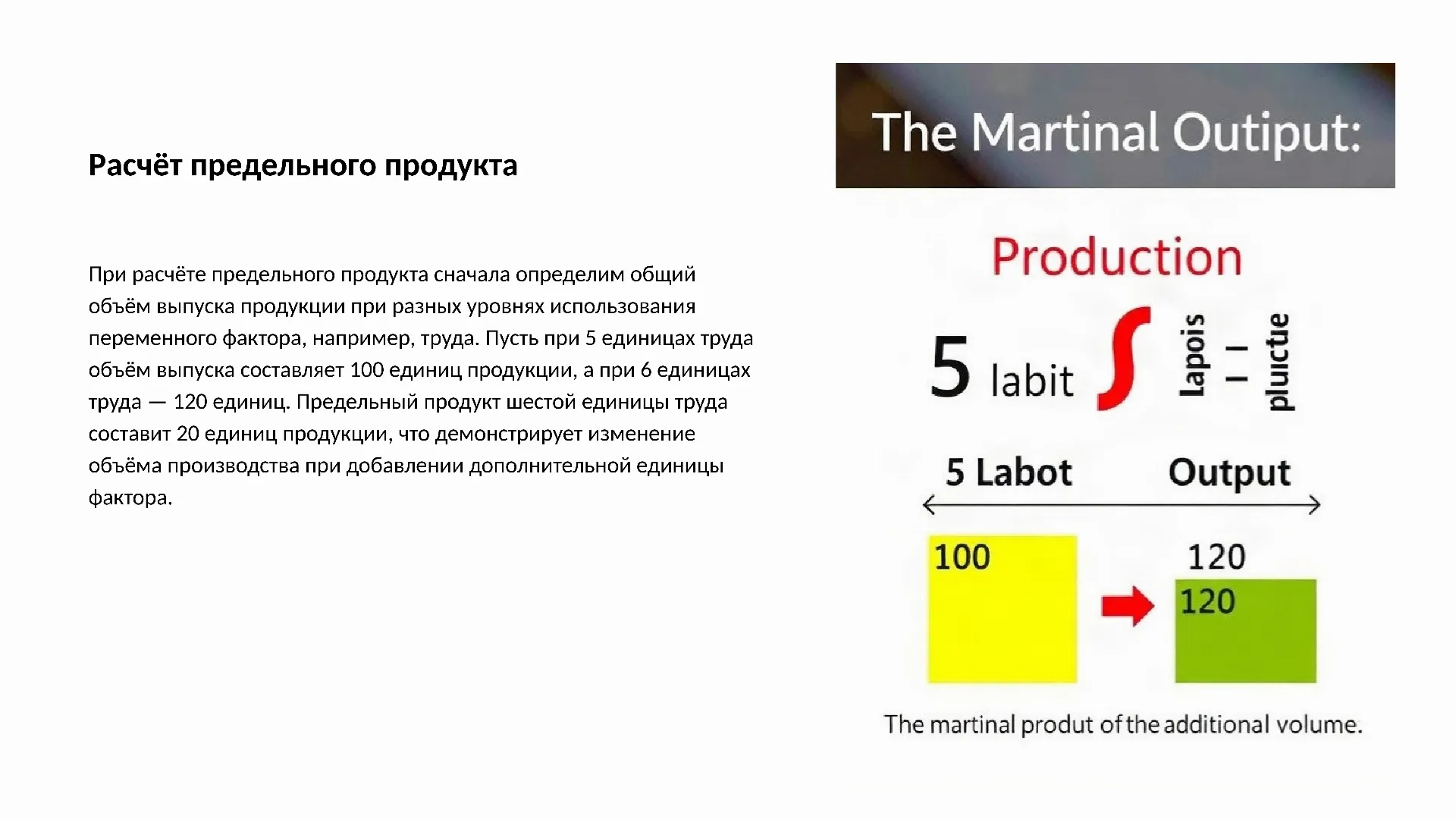 Расчёт предельного продукта

При расчёте предельного продукта сначала определим общий объём выпуска продукции при разных уровнях использования переменного фактора, например, труда. Пусть при 5 единицах труда объём выпуска составляет 100 единиц продукции, а при 6 единицах труда — 120 единиц. Предельный продукт шестой единицы труда составит 20 единиц продукции, что демонстрирует изменение объёма производства при добавлении дополнительной единицы фактора.

The Martinal Output:

Production

5 labit

lapois

pluictie

5 Labot

Output

100

120

120

The martinal produt of the additional volume.